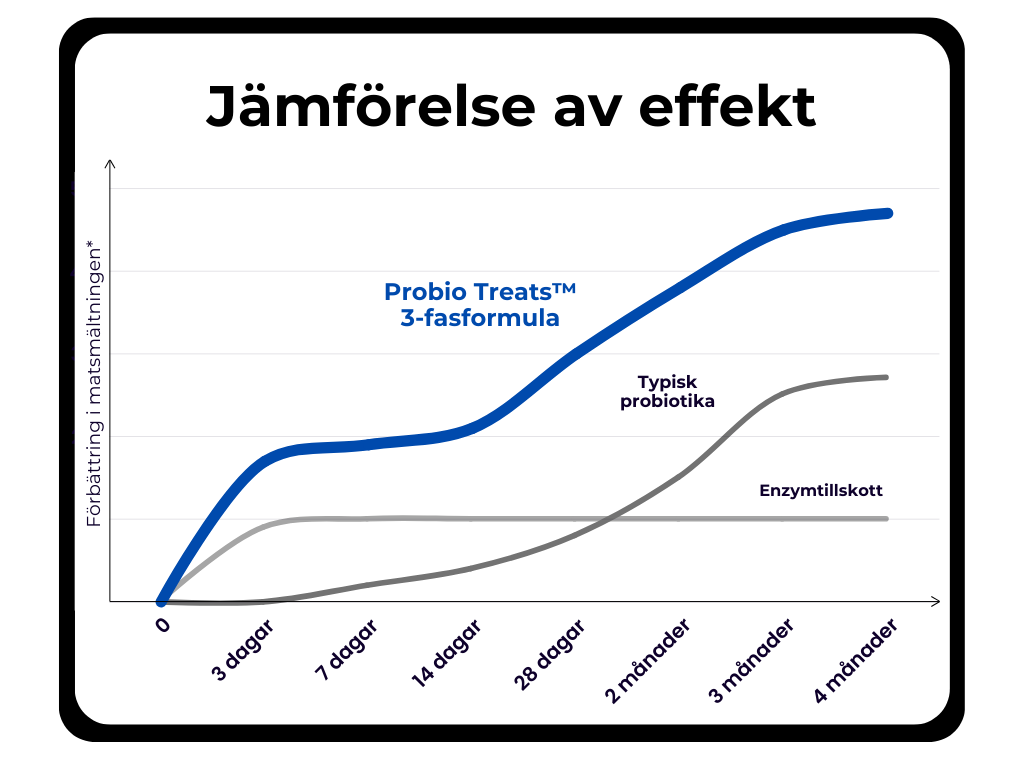 Jämförelse av effekt

Förbättring i matsmältningen*

Probio Treats™ 3-fasformula

Typisk probiotika

Enzymtillskott

0
3 dagar
7 dagar
14 dagar
28 dagar
2 månader
3 månader
4 månader